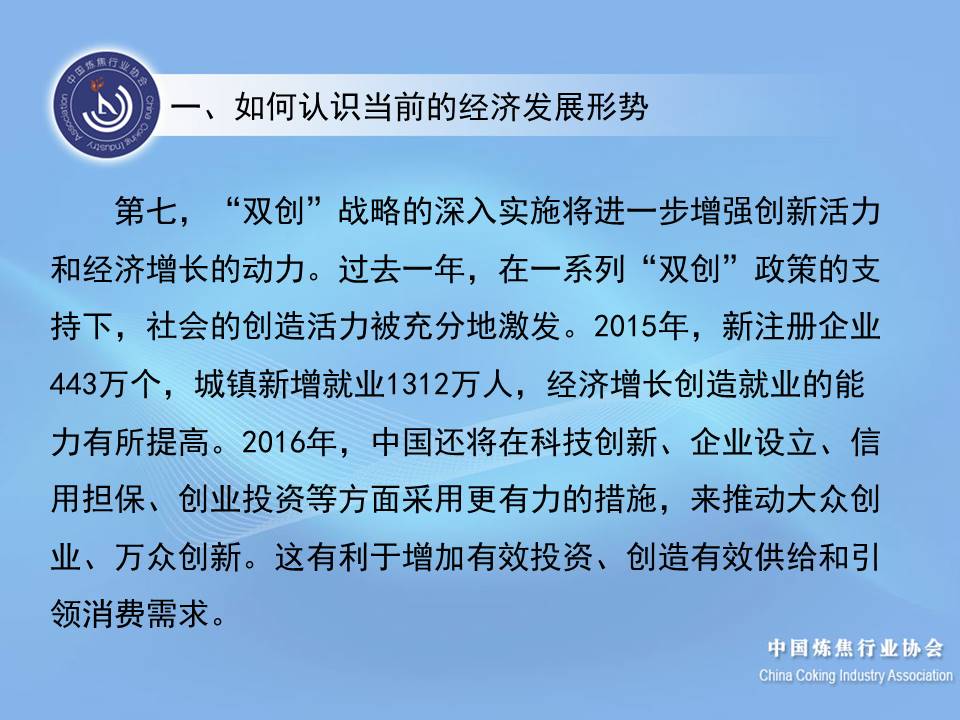 中国炼焦行业协会
China Coking Industry Association

一、如何认识当前的经济发展形势

第七，“双创”战略的深入实施将进一步增强创新活力和经济增长的动力。过去一年，在一系列“双创”政策的支持下，社会的创造活力被充分地激发。2015年，新注册企业443万个，城镇新增就业1312万人，经济增长创造就业的能力有所提高。2016年，中国还将在科技创新、企业设立、信用担保、创业投资等方面采用更有力的措施，来推动大众创业、万众创新。这有利于增加有效投资、创造有效供给和引领消费需求。

中国炼焦行业协会
China Coking Industry Association